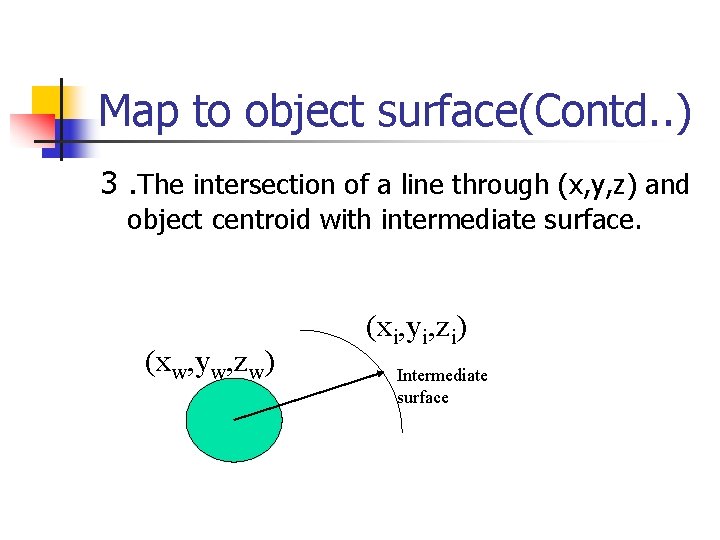 Map to object surface(Contd..)

3 .The intersection of a line through (x,y,z) and object centroid with intermediate surface.

$(x_i,y_i,z_i)$

$(x_w,y_w,z_w)$

Intermediate surface